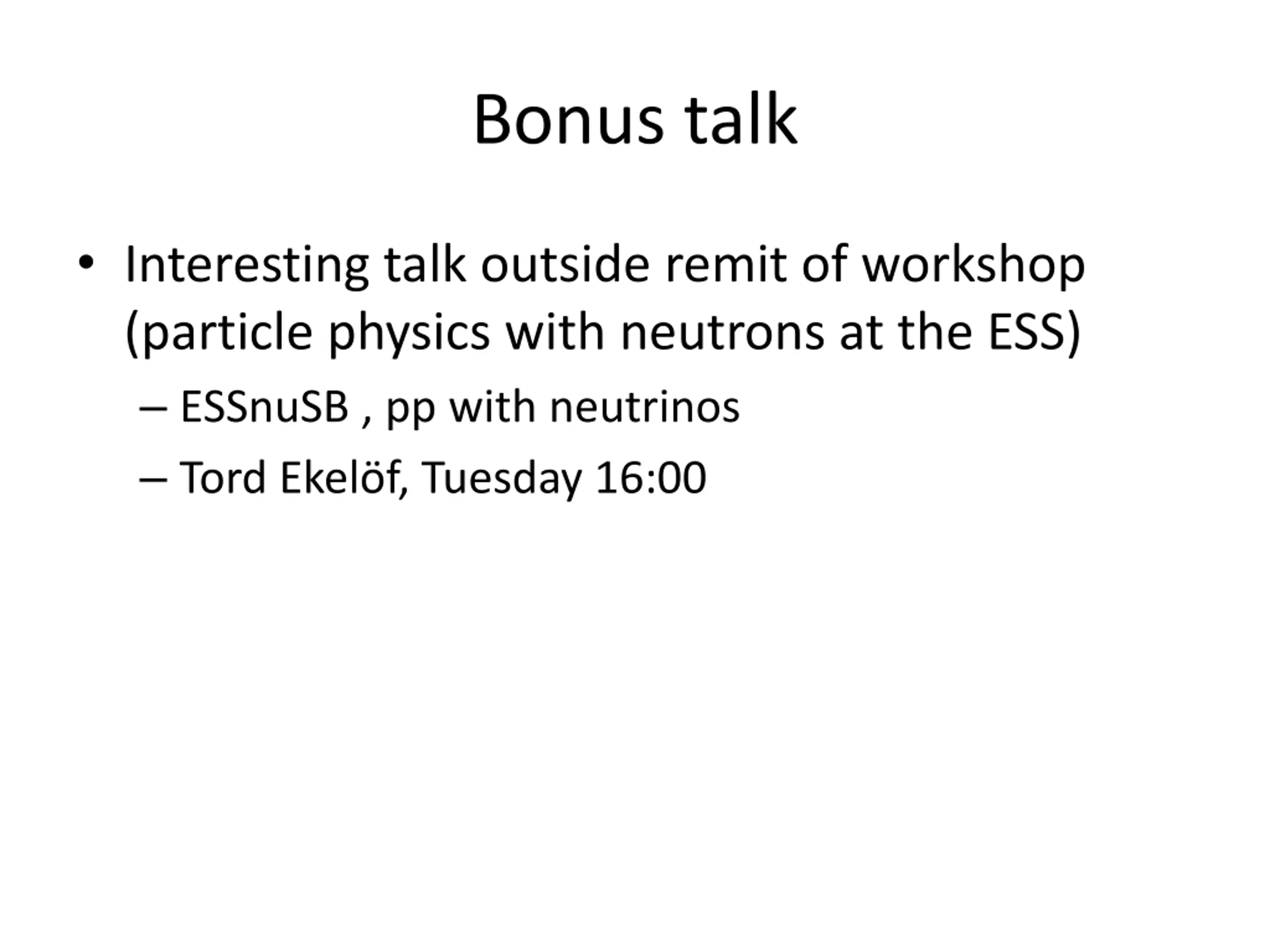 Bonus talk

• Interesting talk outside remit of workshop (particle physics with neutrons at the ESS)

– ESSnuSB , pp with neutrinos

– Tord Ekelöf, Tuesday 16:00